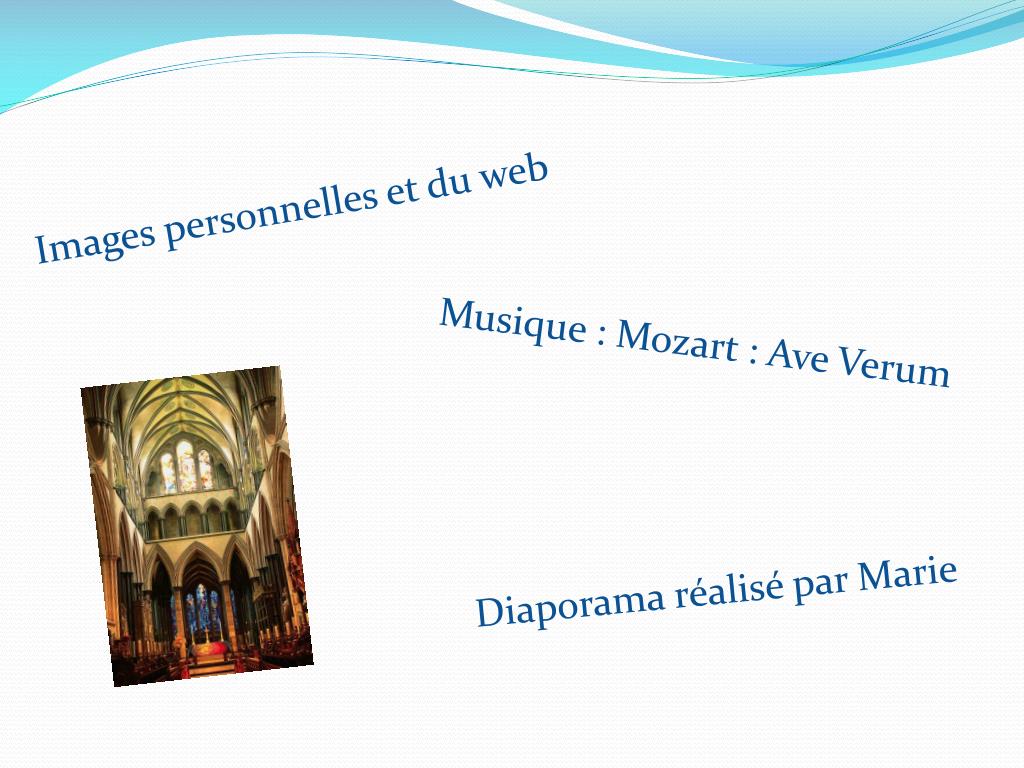 Images personnelles et du web

Musique : Mozart : Ave Verum

Diaporama réalisé par Marie